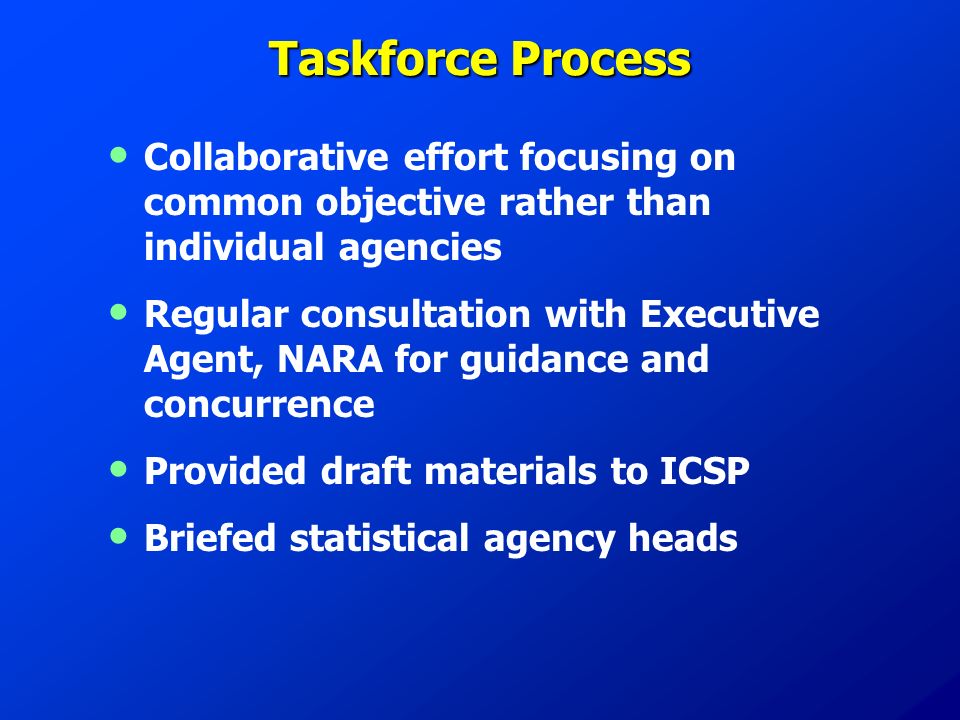 Taskforce Process

• Collaborative effort focusing on common objective rather than individual agencies

• Regular consultation with Executive Agent, NARA for guidance and concurrence

• Provided draft materials to ICSP

• Briefed statistical agency heads